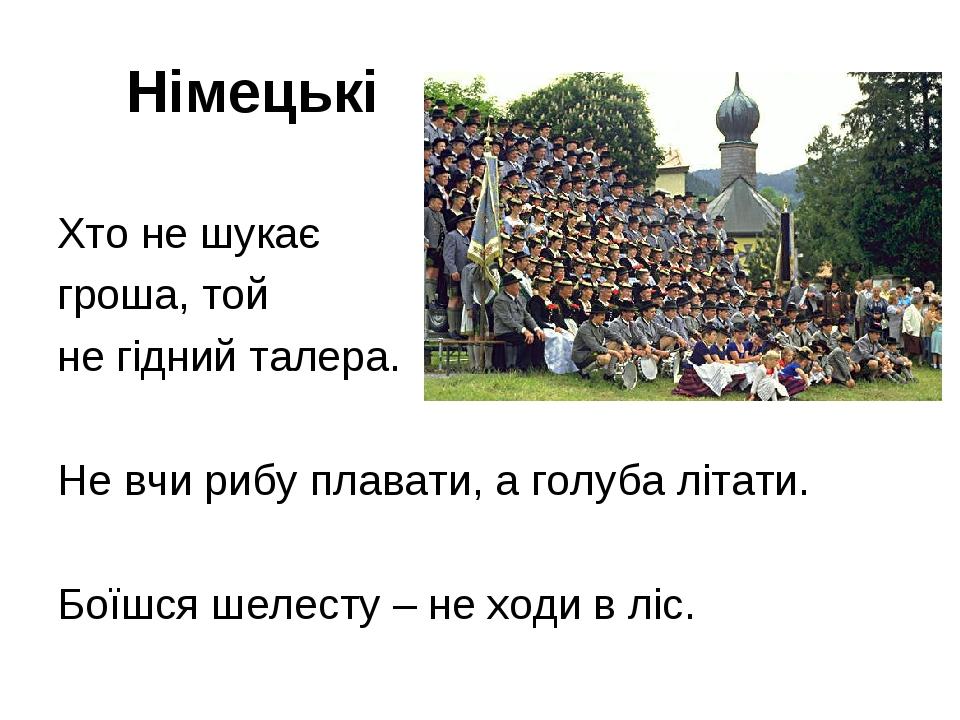 Німецькі

Хто не шукає гроша, той не гідний талера.

Не вчи рибу плавати, а голуба літати.

Боїшся шелесту – не ходи в ліс.